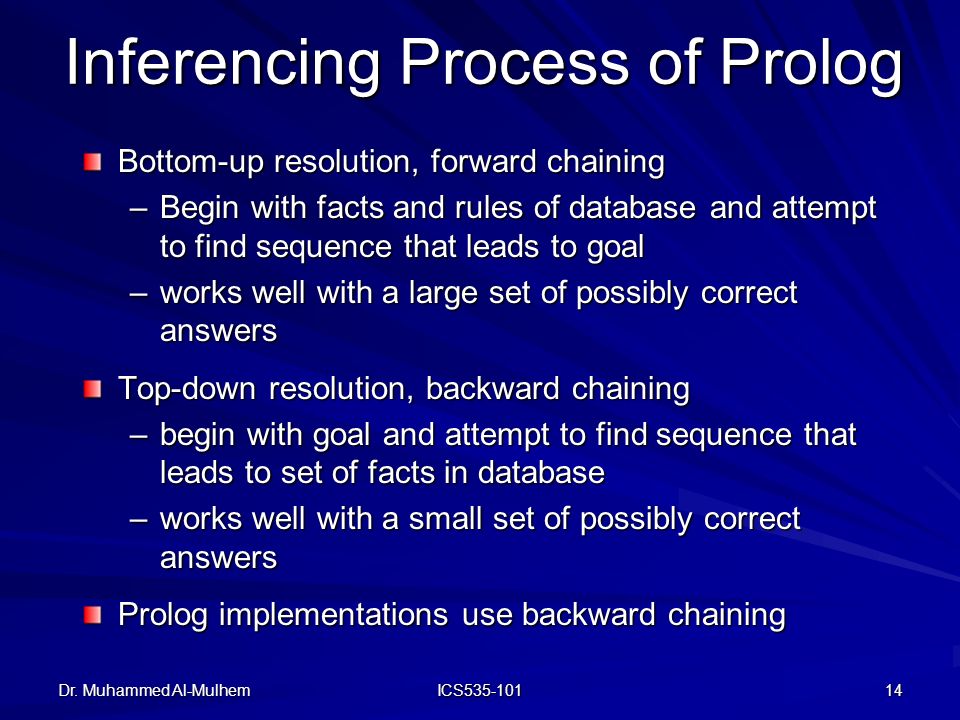 Inferencing Process of Prolog

Bottom-up resolution, forward chaining
– Begin with facts and rules of database and attempt to find sequence that leads to goal
– works well with a large set of possibly correct answers

Top-down resolution, backward chaining
– begin with goal and attempt to find sequence that leads to set of facts in database
– works well with a small set of possibly correct answers

Prolog implementations use backward chaining

Dr. Muhammed Al-Mulhem
ICS535-101
14